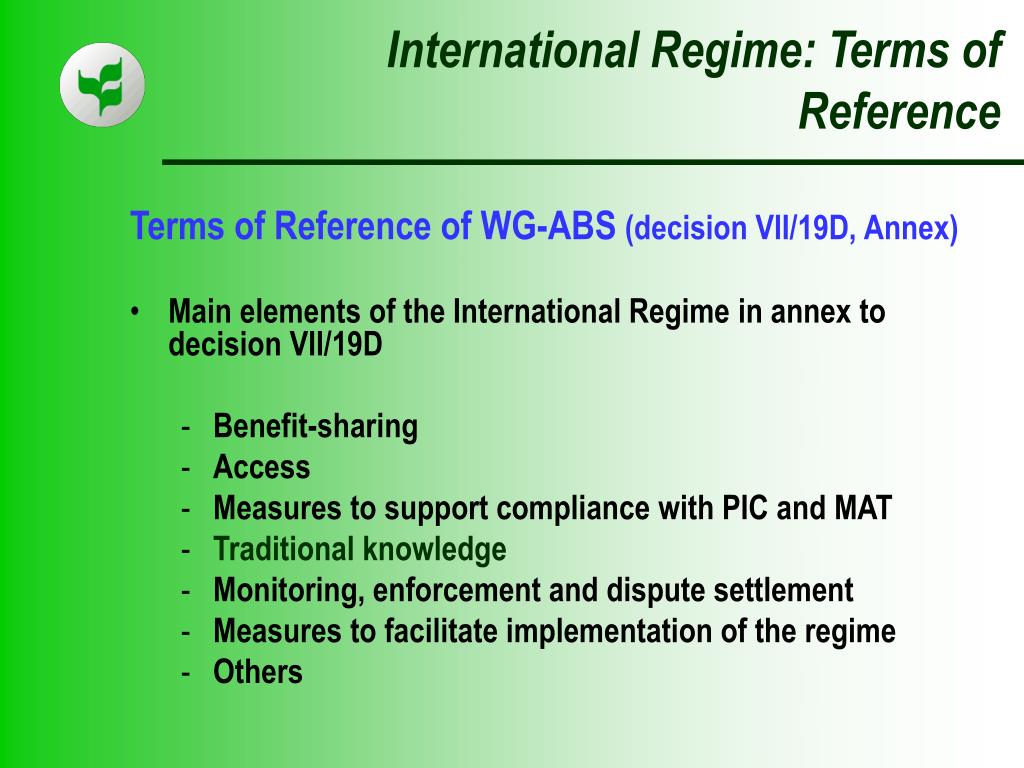 International Regime: Terms of Reference

Terms of Reference of WG-ABS (decision VII/19D, Annex)

• Main elements of the International Regime in annex to decision VII/19D

- Benefit-sharing
- Access
- Measures to support compliance with PIC and MAT
- Traditional knowledge
- Monitoring, enforcement and dispute settlement
- Measures to facilitate implementation of the regime
- Others